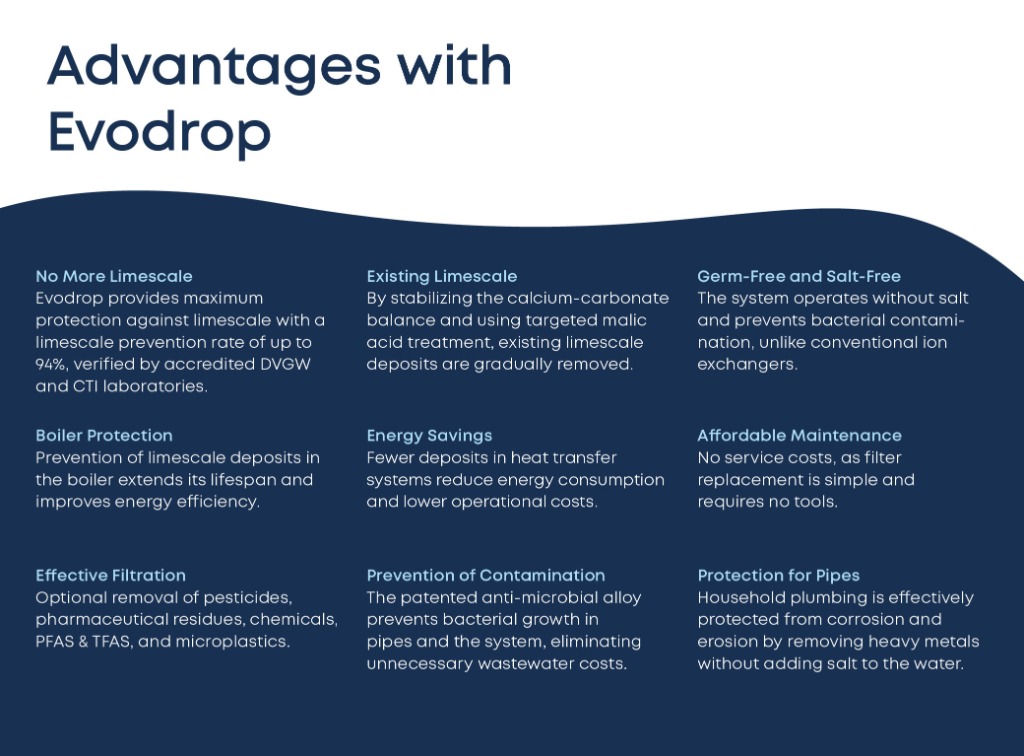 Advantages with Evodrop

No More Limescale
Evodrop provides maximum protection against limescale with a limescale prevention rate of up to 94%, verified by accredited DVGW and CTI laboratories.

Boiler Protection
Prevention of limescale deposits in the boiler extends its lifespan and improves energy efficiency.

Effective Filtration
Optional removal of pesticides, pharmaceutical residues, chemicals, PFAS & TFAS, and microplastics.

Existing Limescale
By stabilizing the calcium-carbonate balance and using targeted malic acid treatment, existing limescale deposits are gradually removed.

Energy Savings
Fewer deposits in heat transfer systems reduce energy consumption and lower operational costs.

Prevention of Contamination
The patented anti-microbial alloy prevents bacterial growth in pipes and the system, eliminating unnecessary wastewater costs.

Germ-Free and Salt-Free
The system operates without salt and prevents bacterial contamination, unlike conventional ion exchangers.

Affordable Maintenance
No service costs, as filter replacement is simple and requires no tools.

Protection for Pipes
Household plumbing is effectively protected from corrosion and erosion by removing heavy metals without adding salt to the water.